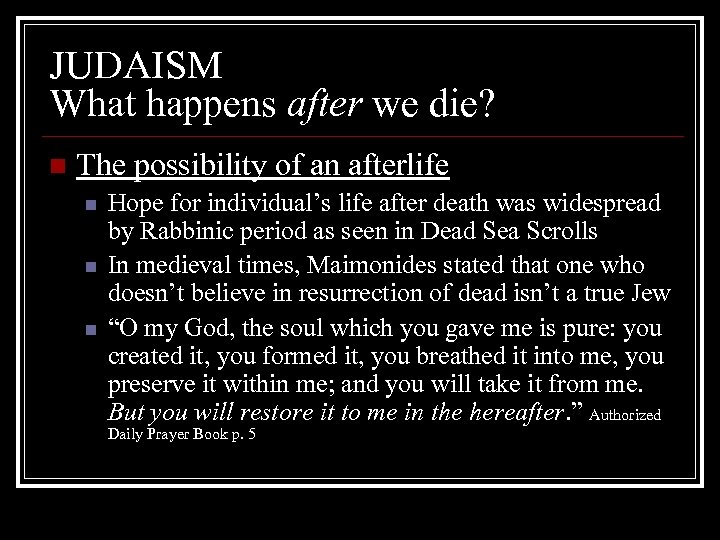 JUDAISM
What happens after we die?

The possibility of an afterlife

Hope for individual’s life after death was widespread by Rabbinic period as seen in Dead Sea Scrolls

In medieval times, Maimonides stated that one who doesn’t believe in resurrection of dead isn’t a true Jew

“O my God, the soul which you gave me is pure: you created it, you formed it, you breathed it into me, you preserve it within me; and you will take it from me. But you will restore it to me in the hereafter.” Authorized Daily Prayer Book p. 5